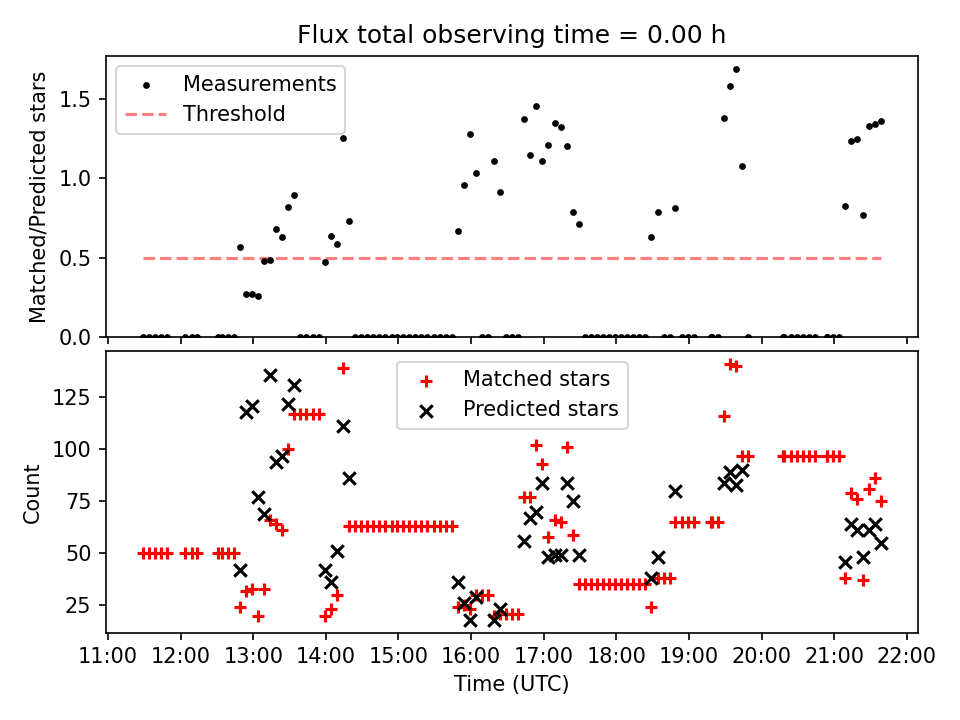 Flux total observing time = 0.00 h

Measurements
Threshold

Matched/Predicted stars

1.5
1.0
0.5
0.0

Matched stars
Predicted stars

Count

125
100
75
50
25

11:00 12:00 13:00 14:00 15:00 16:00 17:00 18:00 19:00 20:00 21:00 22:00

Time (UTC)